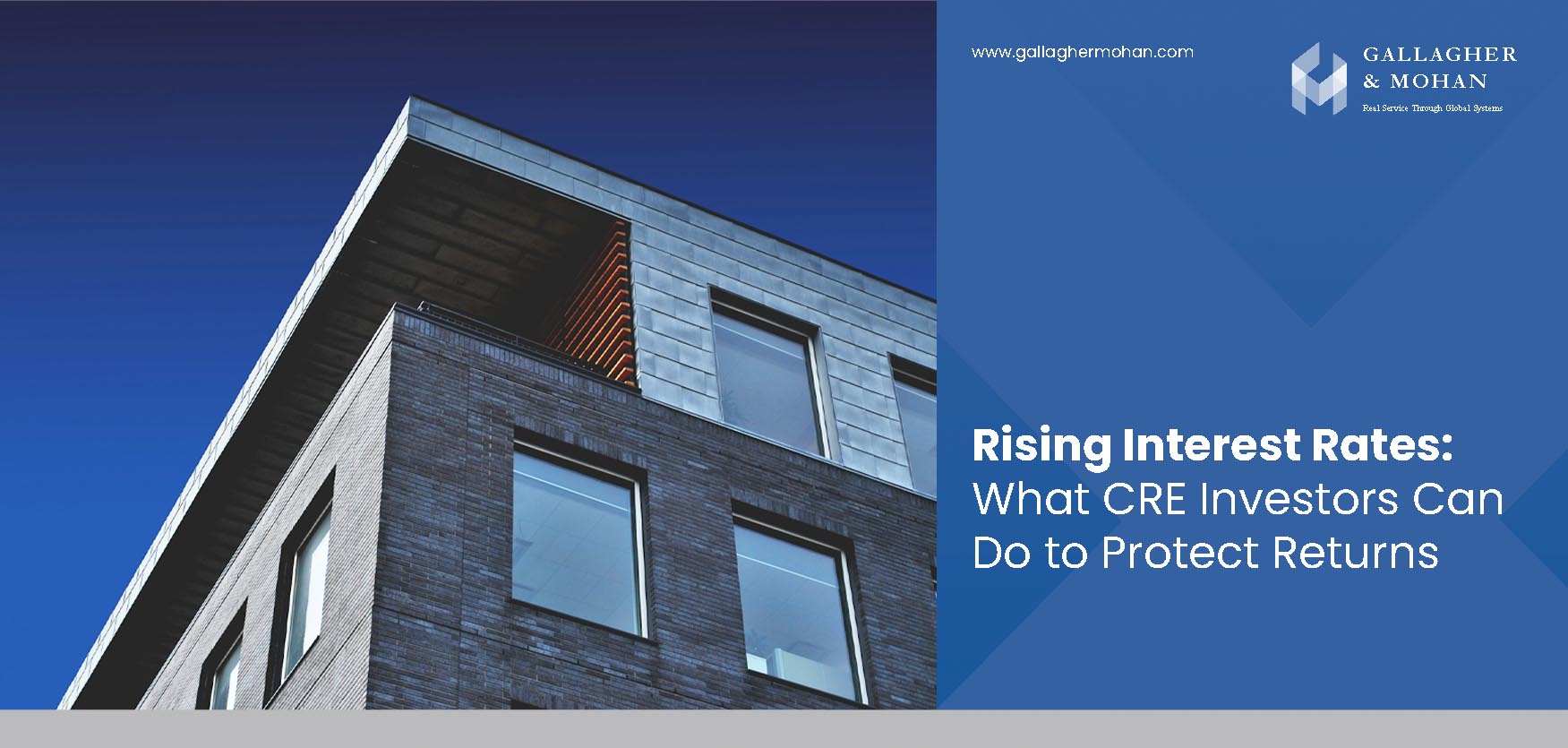 www.gallaghermohan.com

GALLAGHER
& MOHAN
Real Service Through Global Systems

Rising Interest Rates:
What CRE Investors Can Do to Protect Returns